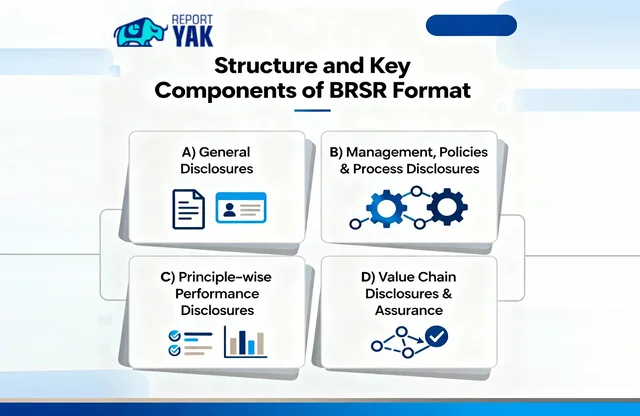 REPORT YAK

Structure and Key Components of BRSR Format

A) General Disclosures

B) Management, Policies & Process Disclosures

C) Principle-wise Performance Disclosures

D) Value Chain Disclosures & Assurance